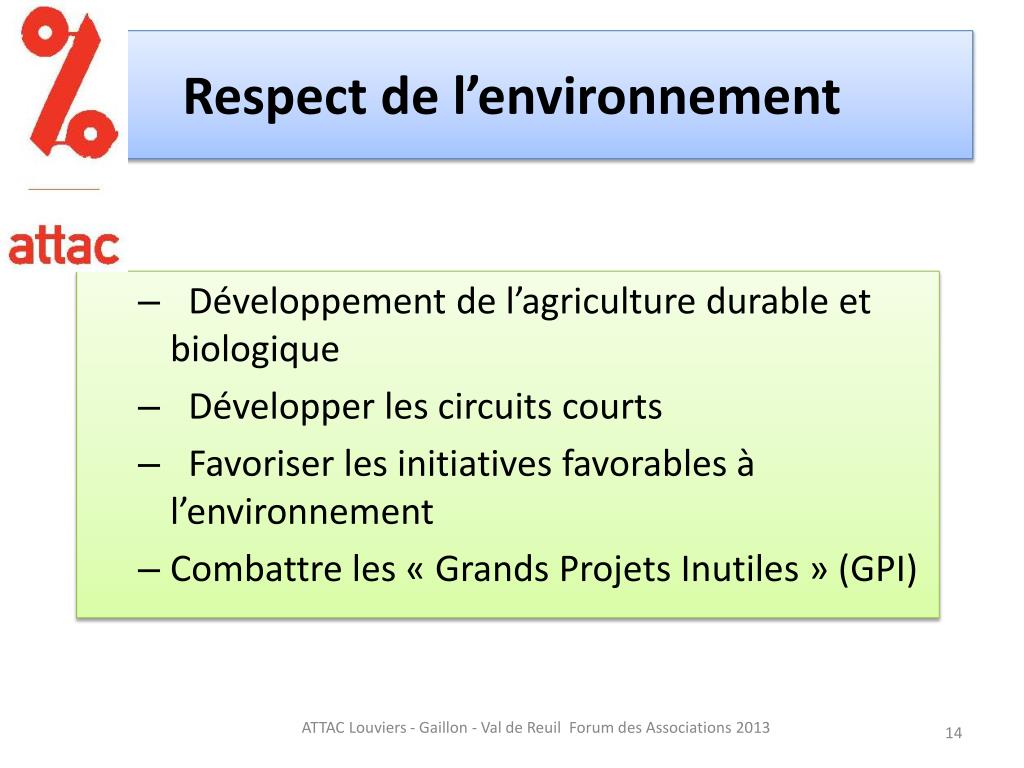 %
attac

Respect de l’environnement

– Développement de l’agriculture durable et biologique
– Développer les circuits courts
– Favoriser les initiatives favorables à l’environnement
– Combattre les « Grands Projets Inutiles » (GPI)

ATTAC Louviers - Gaillon - Val de Reuil Forum des Associations 2013

14